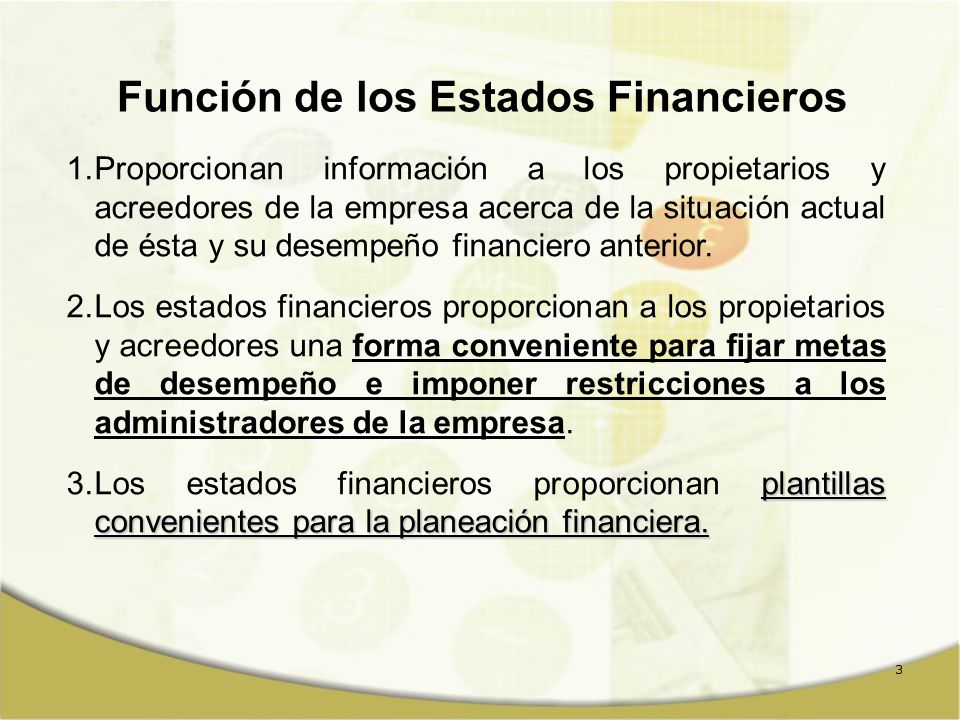 Función de los Estados Financieros

1.Proporcionan información a los propietarios y acreedores de la empresa acerca de la situación actual de ésta y su desempeño financiero anterior.

2.Los estados financieros proporcionan a los propietarios y acreedores una forma conveniente para fijar metas de desempeño e imponer restricciones a los administradores de la empresa.

3.Los estados financieros proporcionan plantillas convenientes para la planeación financiera.

3